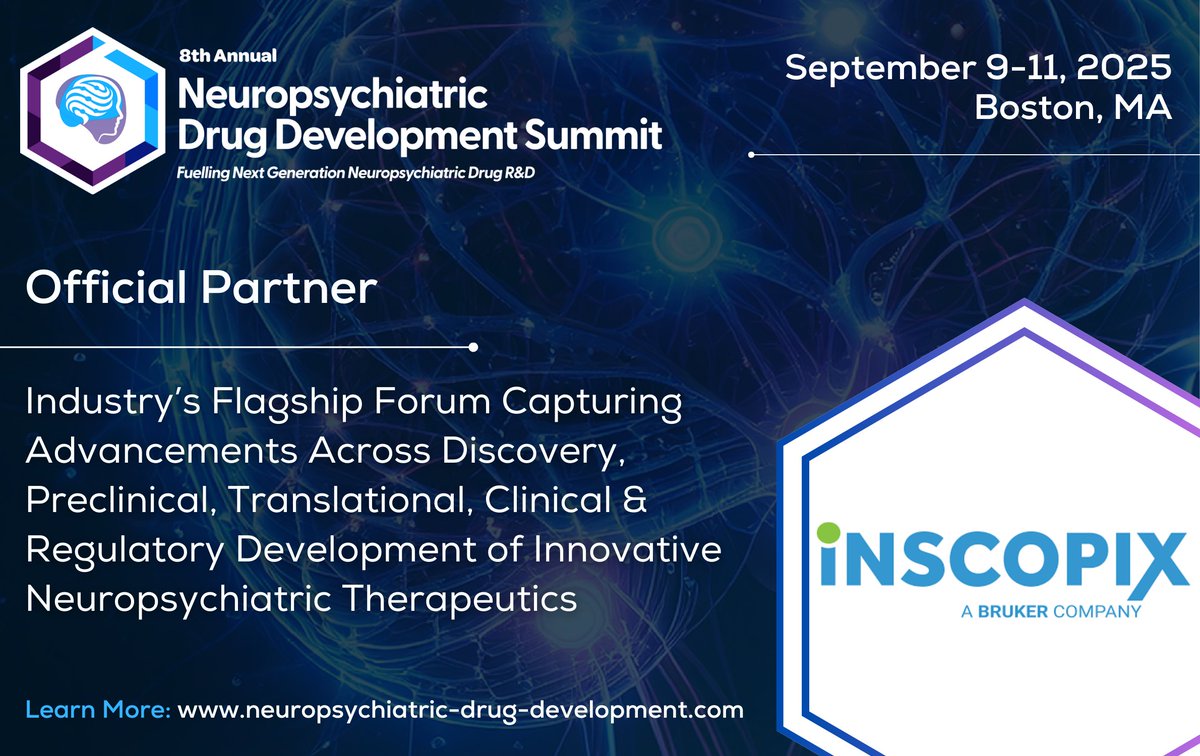 8th Annual
Neuropsychiatric Drug Development Summit
Fuelling Next Generation Neuropsychiatric Drug R&D

September 9-11, 2025
Boston, MA

Official Partner

Industry's Flagship Forum Capturing Advancements Across Discovery, Preclinical, Translational, Clinical & Regulatory Development of Innovative Neuropsychiatric Therapeutics

iNSCOPIX
A BRUKER COMPANY

Learn More: www.neuropsychiatric-drug-development.com